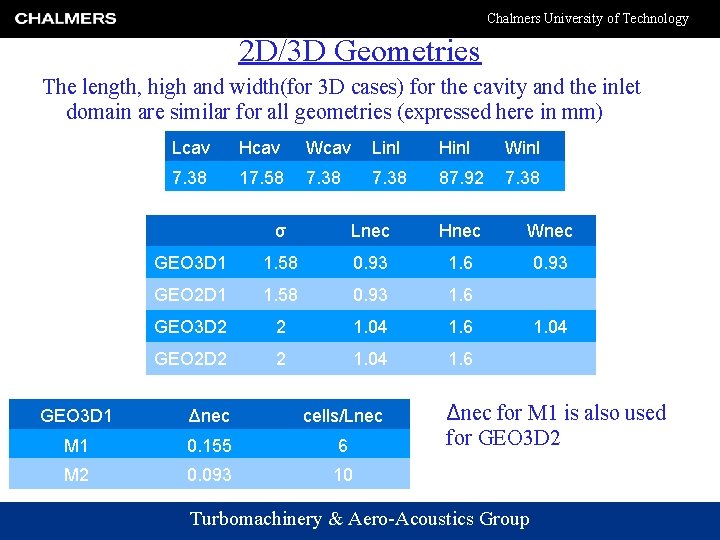 CHALMERS

Chalmers University of Technology

2D/3D Geometries

The length, high and width(for 3D cases) for the cavity and the inlet domain are similar for all geometries (expressed here in mm)

| Lcav | Hcav | Wcav | Linl | Hinl | Winl |
|---|---|---|---|---|---|
| 7.38 | 17.58 | 7.38 | 7.38 | 87.92 | 7.38 |

| | σ | Lnec | Hnec | Wnec |
|---|---|---|---|---|
| GEO3D1 | 1.58 | 0.93 | 1.6 | 0.93 |
| GEO2D1 | 1.58 | 0.93 | 1.6 | |
| GEO3D2 | 2 | 1.04 | 1.6 | 1.04 |
| GEO2D2 | 2 | 1.04 | 1.6 | |

| GEO3D1 | Δnec | cells/Lnec |
|---|---|---|
| M1 | 0.155 | 6 |
| M2 | 0.093 | 10 |

Δnec for M1 is also used for GEO3D2

Turbomachinery & Aero-Acoustics Group